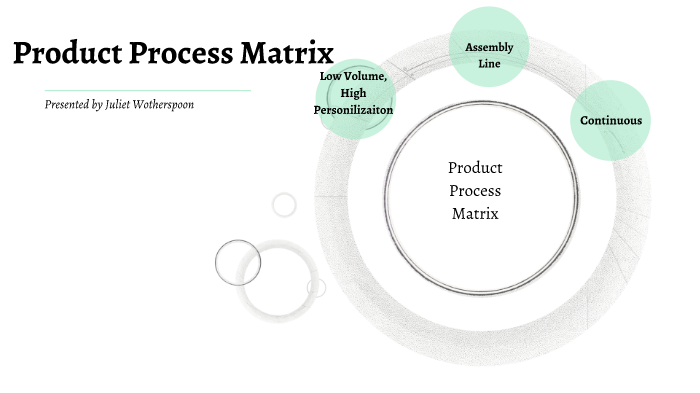 Product Process Matrix

Presented by Juliet Wotherspoon

Low Volume, High Personilizaiton

Assembly Line

Continuous

Product Process Matrix